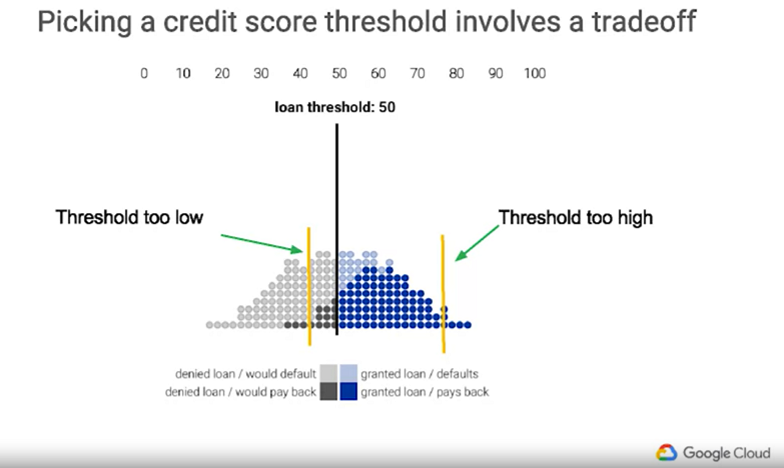 Picking a credit score threshold involves a tradeoff

0 10 20 30 40 50 60 70 80 90 100

loan threshold: 50

Threshold too low

Threshold too high

denied loan / would default

granted loan / defaults

denied loan / would pay back

granted loan / pays back

Google Cloud